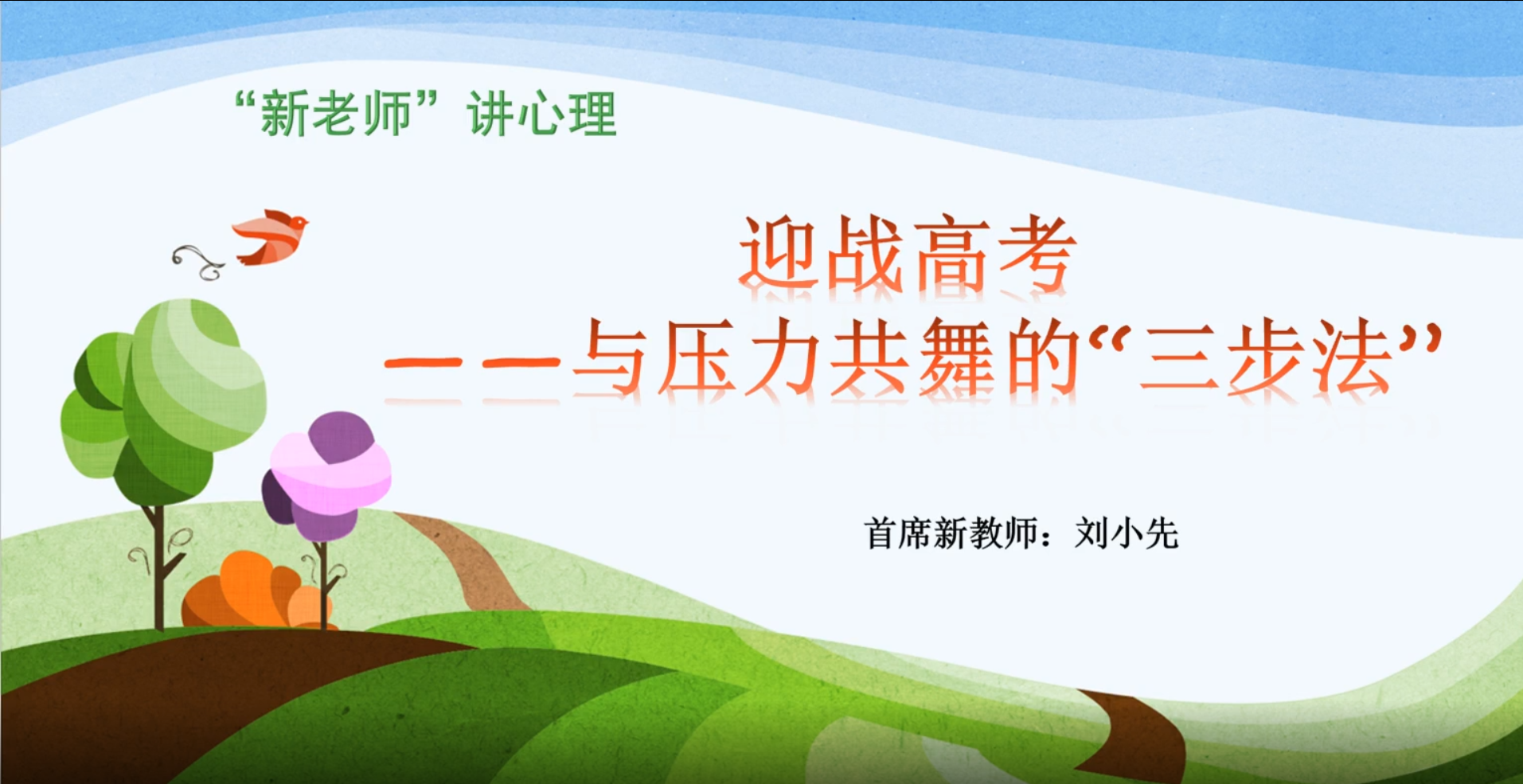 “新老师”讲心理

迎战高考
——与压力共舞的“三步法”

首席新教师：刘小先